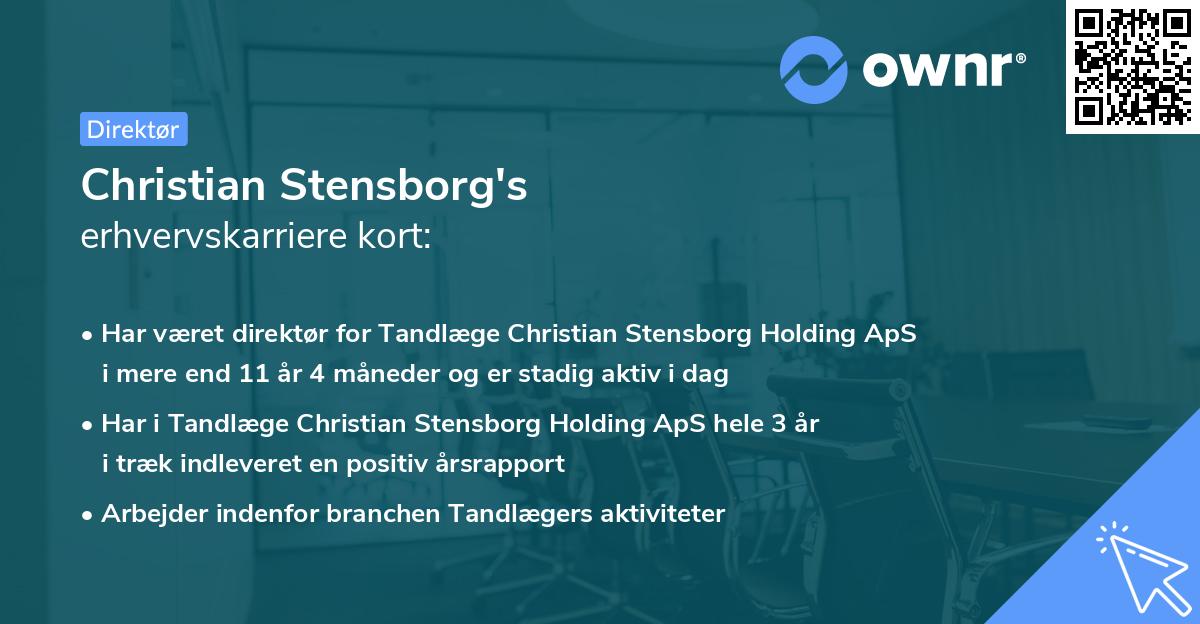 ownr®

Direktør

Christian Stensborg's
erhvervskarriere kort:

• Har været direktør for Tandlæge Christian Stensborg Holding ApS i mere end 11 år 4 måneder og er stadig aktiv i dag

• Har i Tandlæge Christian Stensborg Holding ApS hele 3 år i træk indleveret en positiv årsrapport

• Arbejder indenfor branchen Tandlægers aktiviteter